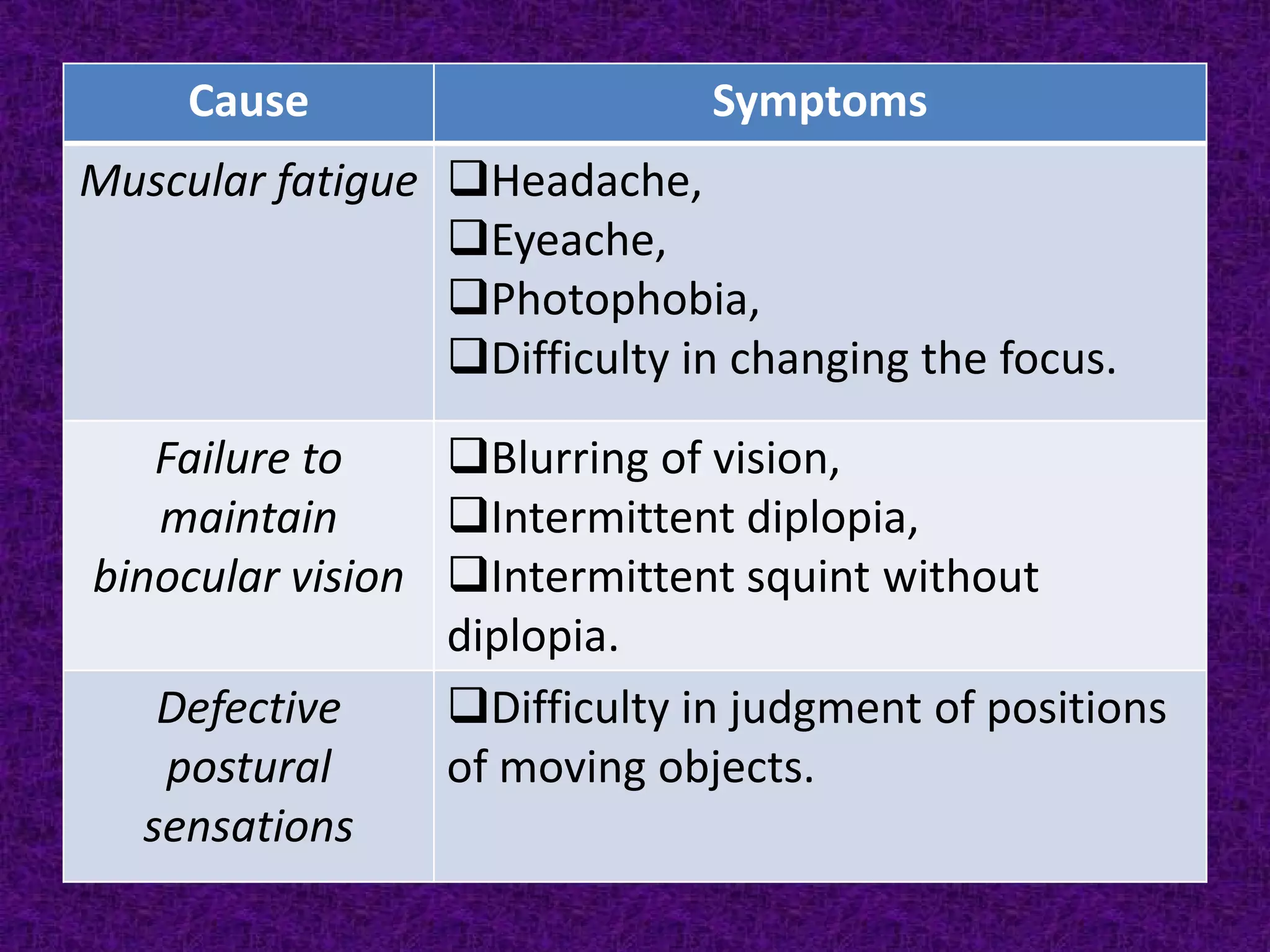 | Cause | Symptoms |
|---|---|
| Muscular fatigue | ❑Headache, ❑Eyeache, ❑Photophobia, ❑Difficulty in changing the focus. |
| Failure to maintain binocular vision | ❑Blurring of vision, ❑Intermittent diplopia, ❑Intermittent squint without diplopia. |
| Defective postural sensations | ❑Difficulty in judgment of positions of moving objects. |